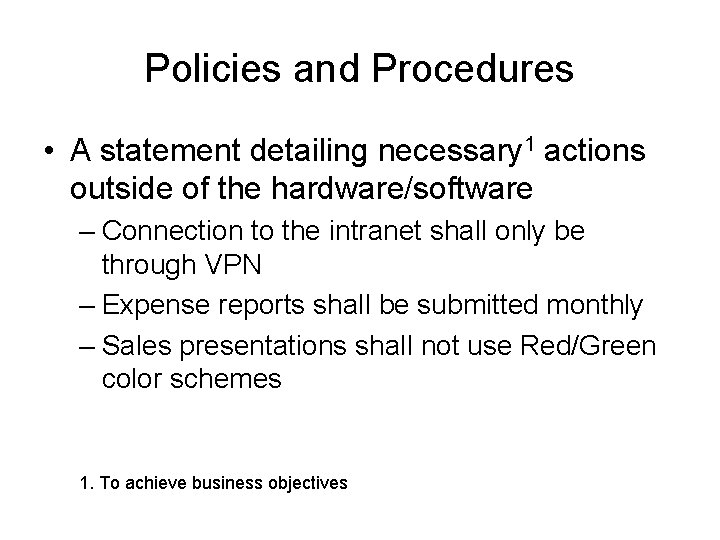 Policies and Procedures

• A statement detailing necessary$^1$ actions outside of the hardware/software

– Connection to the intranet shall only be through VPN

– Expense reports shall be submitted monthly

– Sales presentations shall not use Red/Green color schemes

1. To achieve business objectives